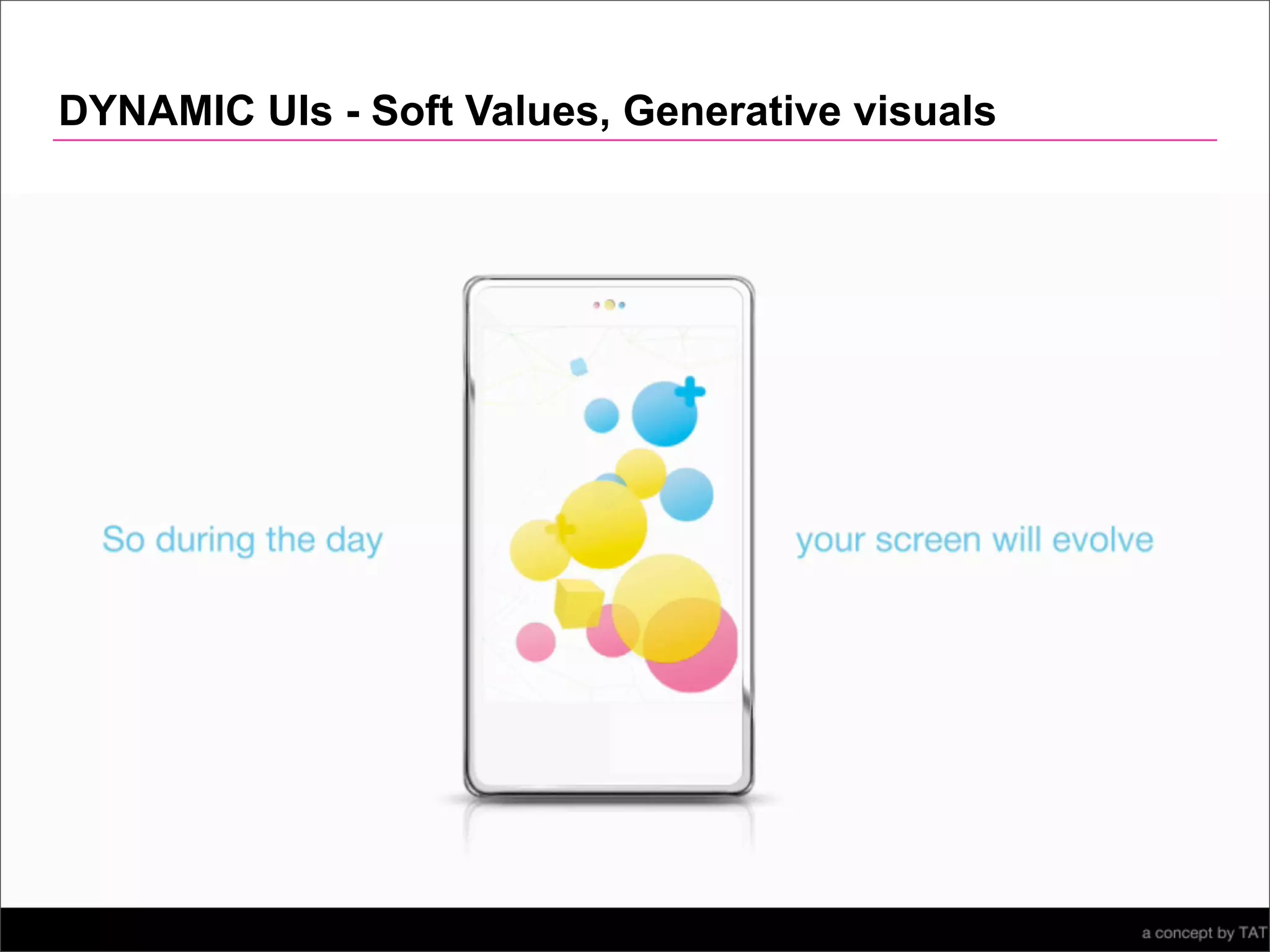 DYNAMIC UIs - Soft Values, Generative visuals

So during the day

your screen will evolve

a concept by TAT